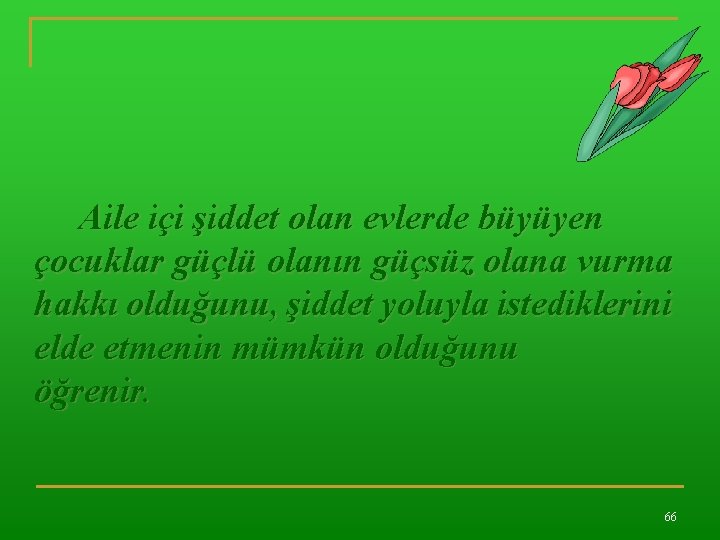 Aile içi şiddet olan evlerde büyüyen çocuklar güçlü olanın güçsüz olana vurma hakkı olduğunu, şiddet yoluyla istediklerini elde etmenin mümkün olduğunu öğrenir.

66